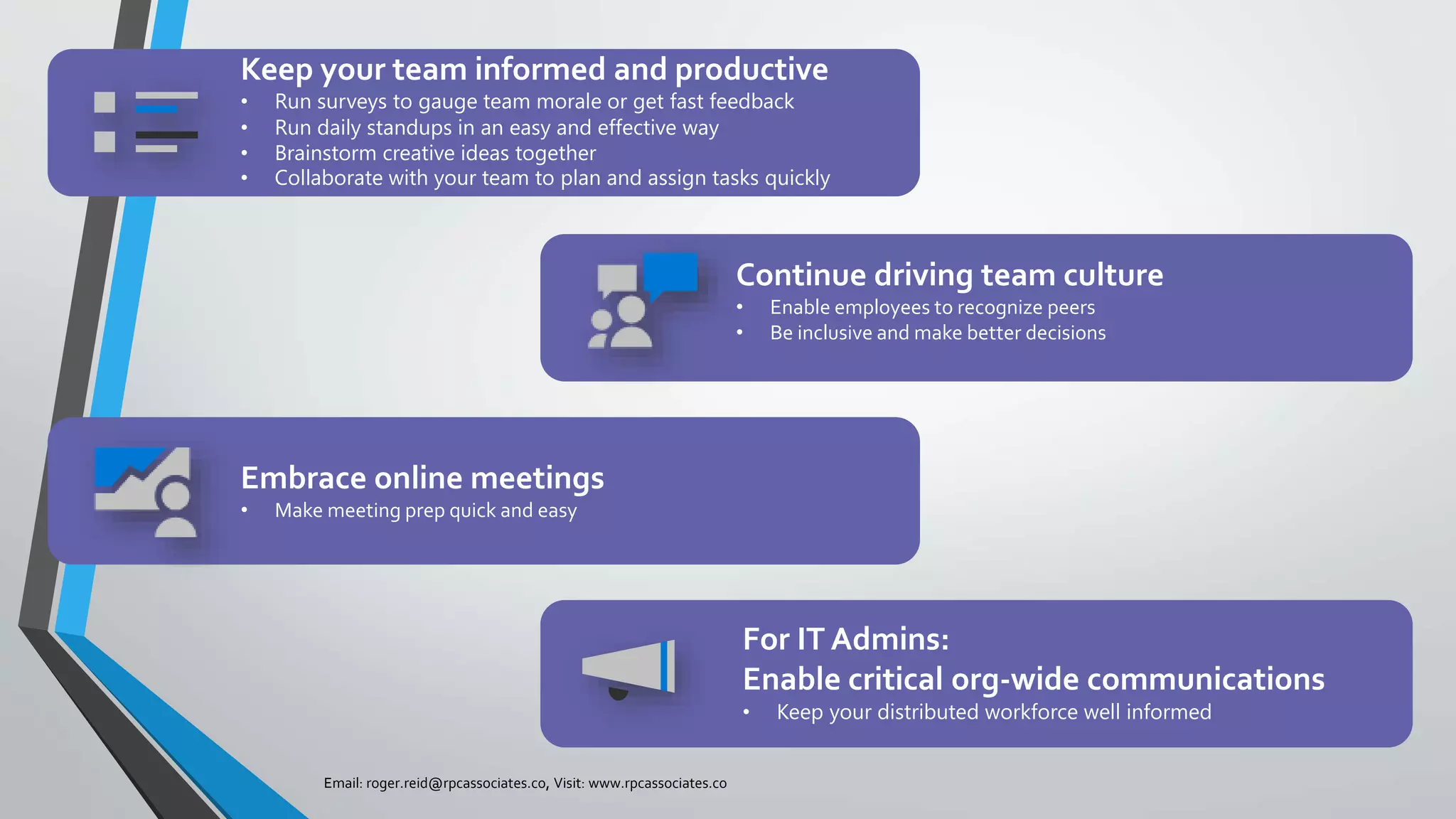 Keep your team informed and productive
• Run surveys to gauge team morale or get fast feedback
• Run daily standups in an easy and effective way
• Brainstorm creative ideas together
• Collaborate with your team to plan and assign tasks quickly

Continue driving team culture
• Enable employees to recognize peers
• Be inclusive and make better decisions

Embrace online meetings
• Make meeting prep quick and easy

For IT Admins:
Enable critical org-wide communications
• Keep your distributed workforce well informed

Email: roger.reid@rpcassociates.co, Visit: www.rpcassociates.co